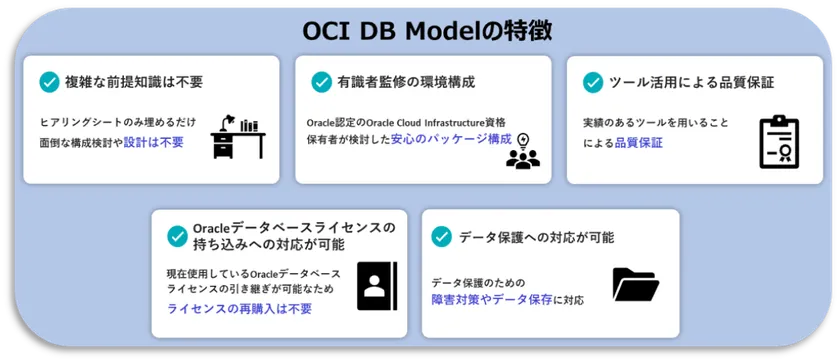 OCI DB Modelの特徴

複雑な前提知識は不要

ヒアリングシートのみ埋めるだけ
面倒な構成検討や設計は不要

有識者監修の環境構成

Oracle認定のOracle Cloud Infrastructure資格保有者が検討した安心のパッケージ構成

ツール活用による品質保証

実績のあるツールを用いることによる品質保証

Oracleデータベースライセンスの持ち込みへの対応が可能

現在使用しているOracleデータベースライセンスの引き継ぎが可能なため
ライセンスの再購入は不要

データ保護への対応が可能

データ保護のための
障害対策やデータ保存に対応